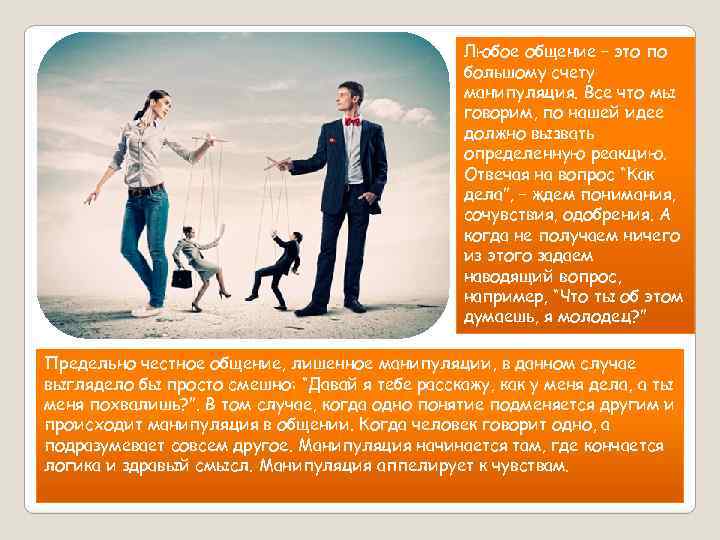 Любое общение – это по большому счету манипуляция. Все что мы говорим, по нашей идее должно вызвать определенную реакцию. Отвечая на вопрос "Как дела", – ждем понимания, сочувствия, одобрения. А когда не получаем ничего из этого задаем наводящий вопрос, например, "Что ты об этом думаешь, я молодец?"

Предельно честное общение, лишенное манипуляции, в данном случае выглядело бы просто смешно: "Давай я тебе расскажу, как у меня дела, а ты меня похвалишь?". В том случае, когда одно понятие подменяется другим и происходит манипуляция в общении. Когда человек говорит одно, а подразумевает совсем другое. Манипуляция начинается там, где кончается логика и здравый смысл. Манипуляция аппелирует к чувствам.